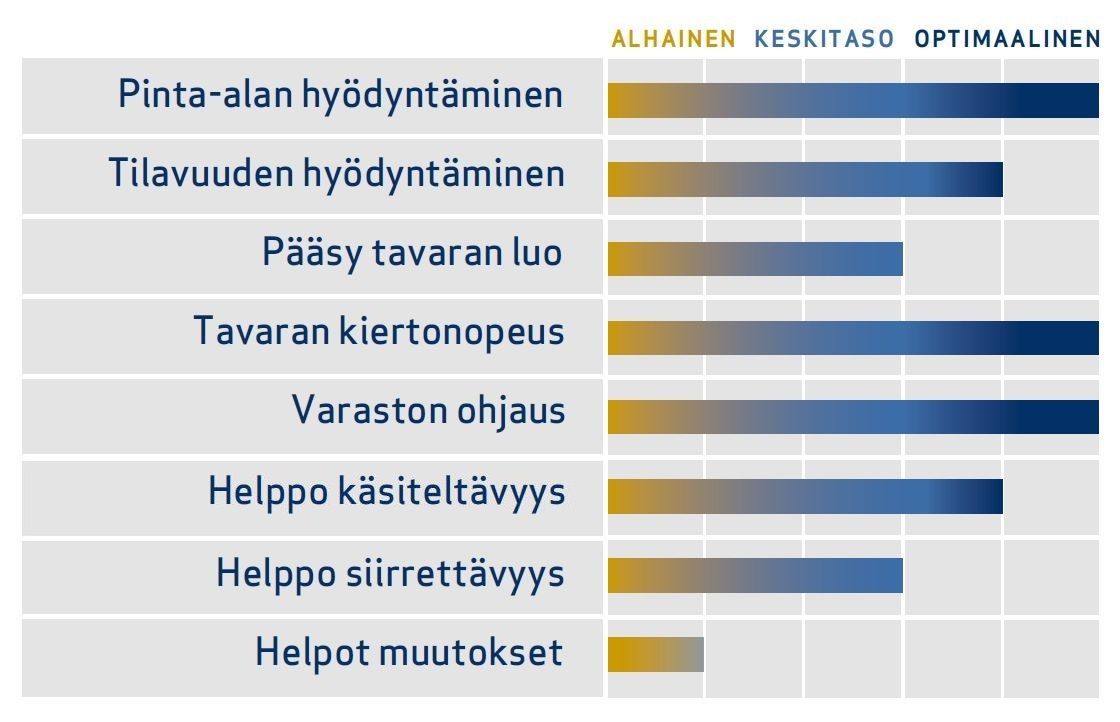 ALHAINEN KESKITASO OPTIMAALINEN

Pinta-alan hyödyntäminen

Tilavuuden hyödyntäminen

Pääsy tavaran luo

Tavaran kiertonopeus

Varaston ohjaus

Helppo käsiteltävyys

Helppo siirrettävyys

Helpot muutokset